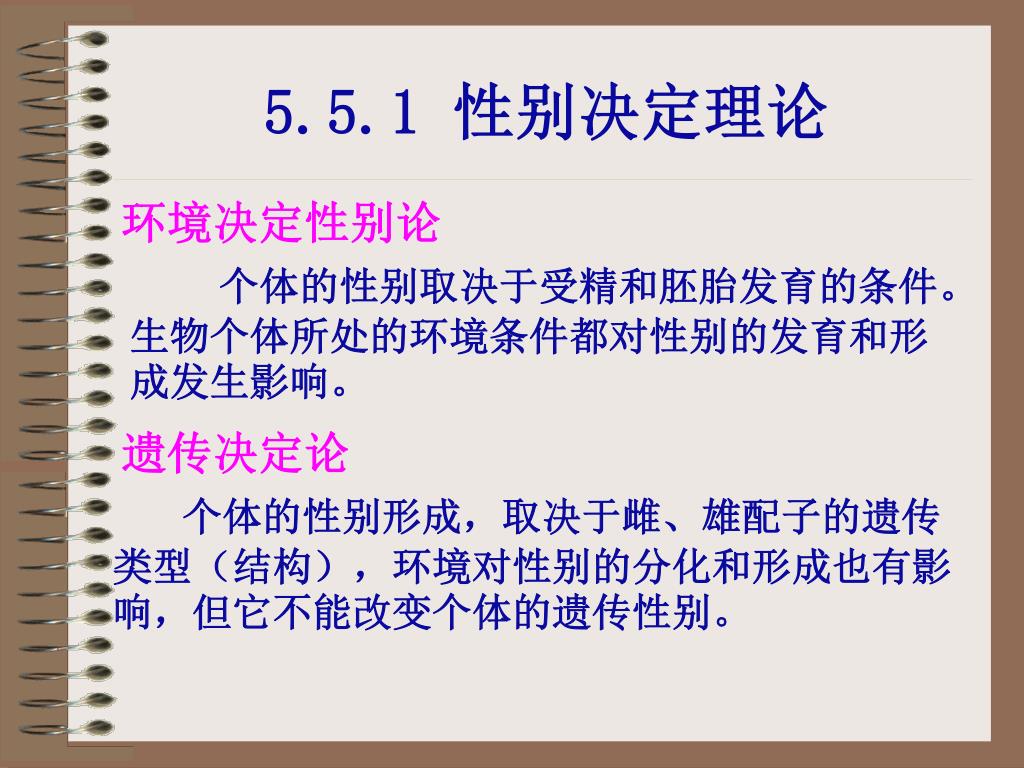 5.5.1 性别决定理论

环境决定性别论

个体的性别取决于受精和胚胎发育的条件。生物个体所处的环境条件都对性别的发育和形成发生影响。

遗传决定论

个体的性别形成，取决于雌、雄配子的遗传类型（结构），环境对性别的分化和形成也有影响，但它不能改变个体的遗传性别。